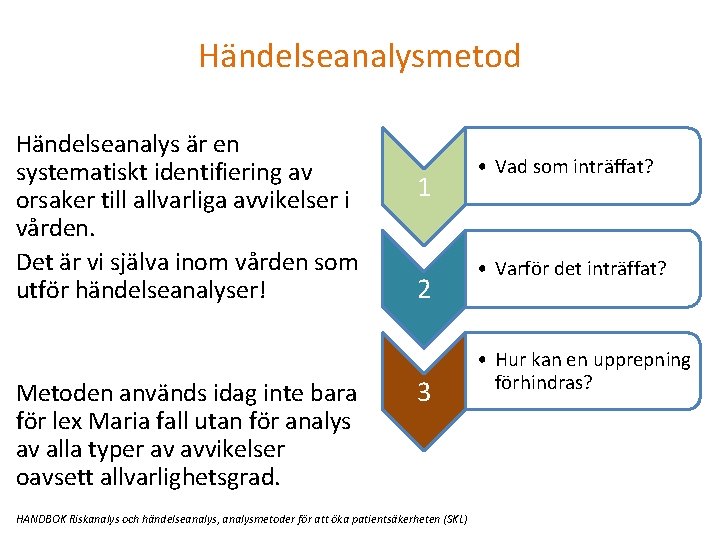 Händelseanalysmetod

Händelseanalys är en systematiskt identifiering av orsaker till allvarliga avvikelser i vården.

Det är vi själva inom vården som utför händelseanalyser!

Metoden används idag inte bara för lex Maria fall utan för analys av alla typer av avvikelser oavsett allvarlighetsgrad.

1
• Vad som inträffat?

2
• Varför det inträffat?

3
• Hur kan en upprepning förhindras?

HANDBOK Riskanalys och händelseanalys, analysmetoder för att öka patientsäkerheten (SKL)